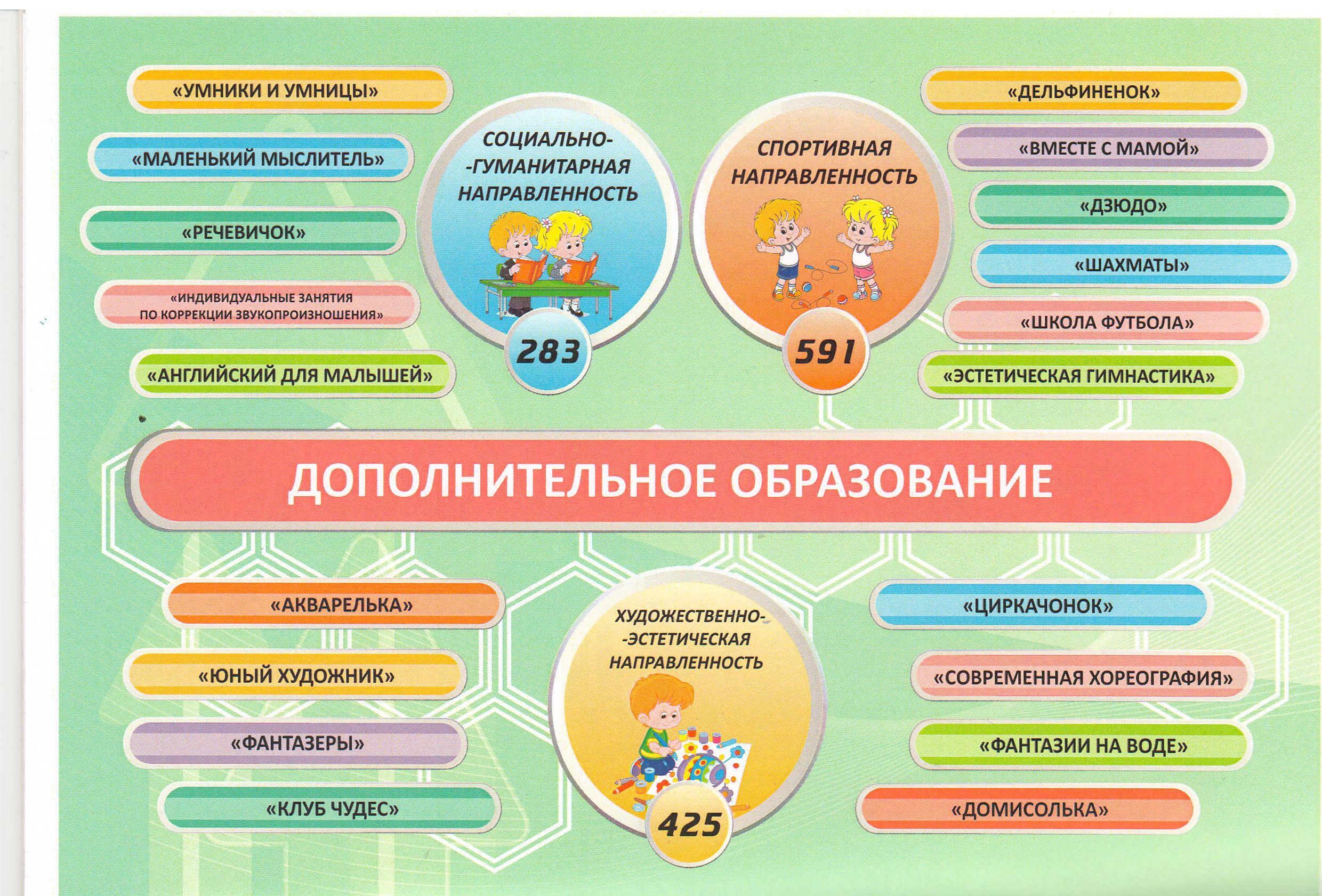 «УМНИКИ И УМНИЦЫ»

«МАЛЕНЬКИЙ МЫСЛИТЕЛЬ»

«РЕЧЕВИЧОК»

«ИНДИВИДУАЛЬНЫЕ ЗАНЯТИЯ ПО КОРРЕКЦИИ ЗВУКОПРОИЗНОШЕНИЯ»

«АНГЛИЙСКИЙ ДЛЯ МАЛЫШЕЙ»

СОЦИАЛЬНО- -ГУМАНИТАРНАЯ НАПРАВЛЕННОСТЬ

283

СПОРТИВНАЯ НАПРАВЛЕННОСТЬ

591

«ДЕЛЬФИНЕНОК»

«ВМЕСТЕ С МАМОЙ»

«ДЗЮДО»

«ШАХМАТЫ»

«ШКОЛА ФУТБОЛА»

«ЭСТЕТИЧЕСКАЯ ГИМНАСТИКА»

ДОПОЛНИТЕЛЬНОЕ ОБРАЗОВАНИЕ

«АКВАРЕЛЬКА»

«ЮНЫЙ ХУДОЖНИК»

«ФАНТАЗЕРЫ»

«КЛУБ ЧУДЕС»

ХУДОЖЕСТВЕННО- -ЭСТЕТИЧЕСКАЯ НАПРАВЛЕННОСТЬ

425

«ЦИРКАЧОНОК»

«СОВРЕМЕННАЯ ХОРЕОГРАФИЯ»

«ФАНТАЗИИ НА ВОДЕ»

«ДОМИСОЛЬКА»